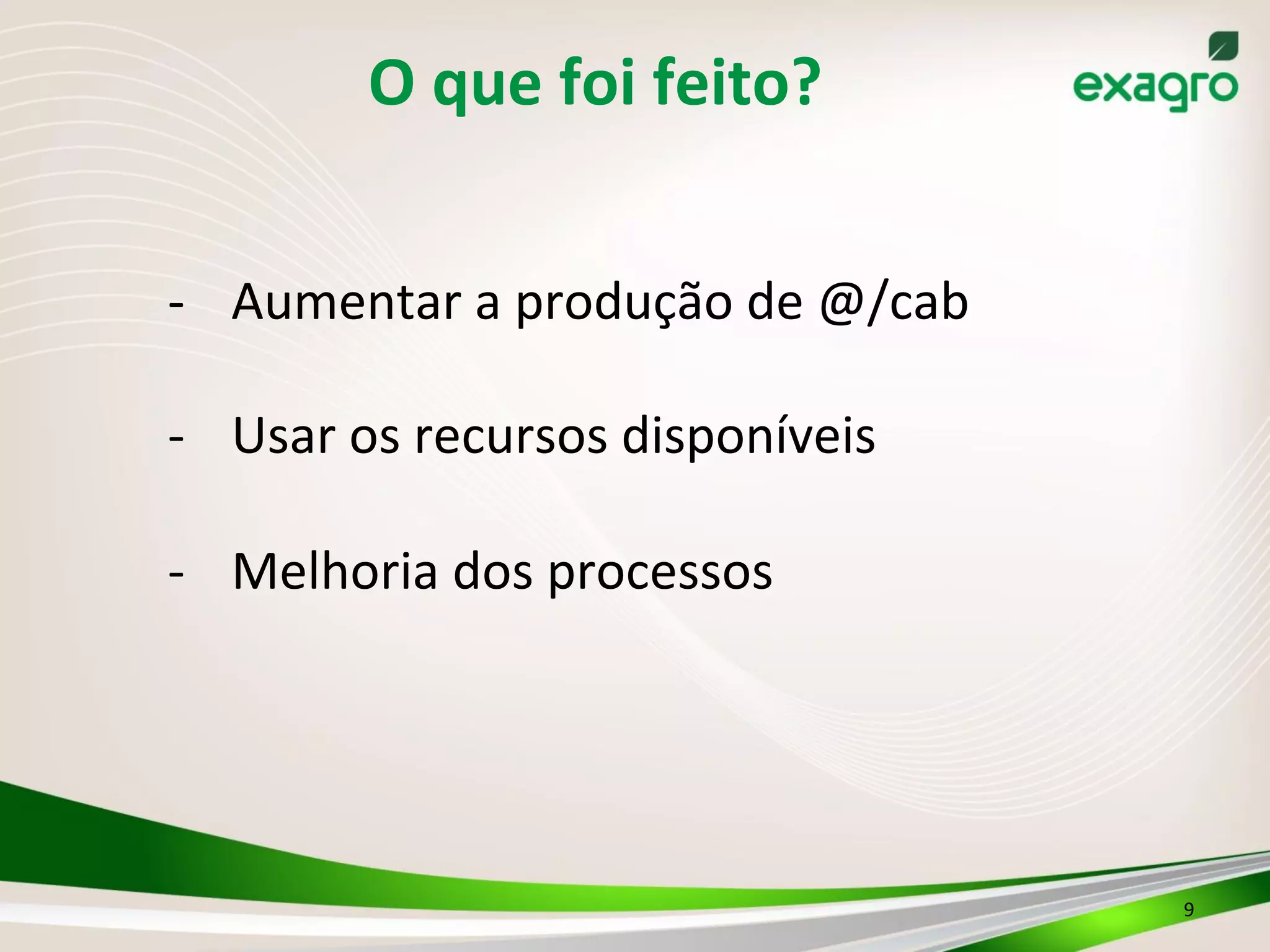 O que foi feito?

exagro

- Aumentar a produção de @/cab

- Usar os recursos disponíveis

- Melhoria dos processos

9